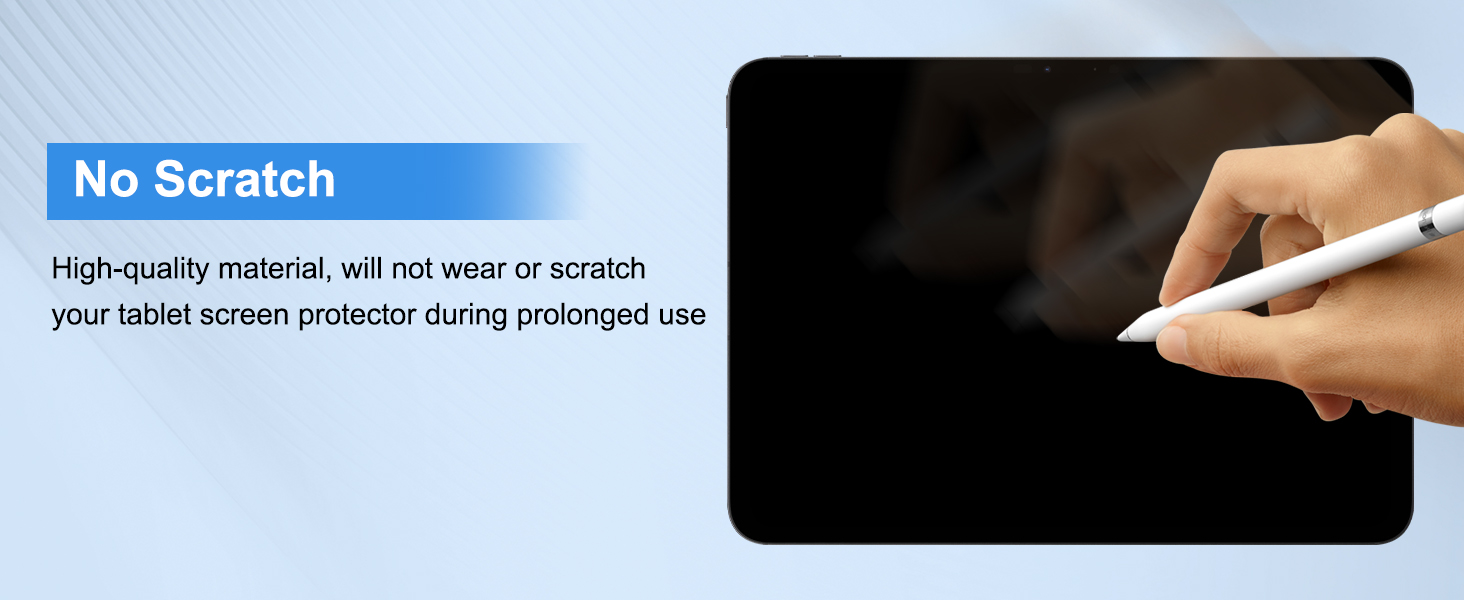 No Scratch

High-quality material, will not wear or scratch your tablet screen protector during prolonged use